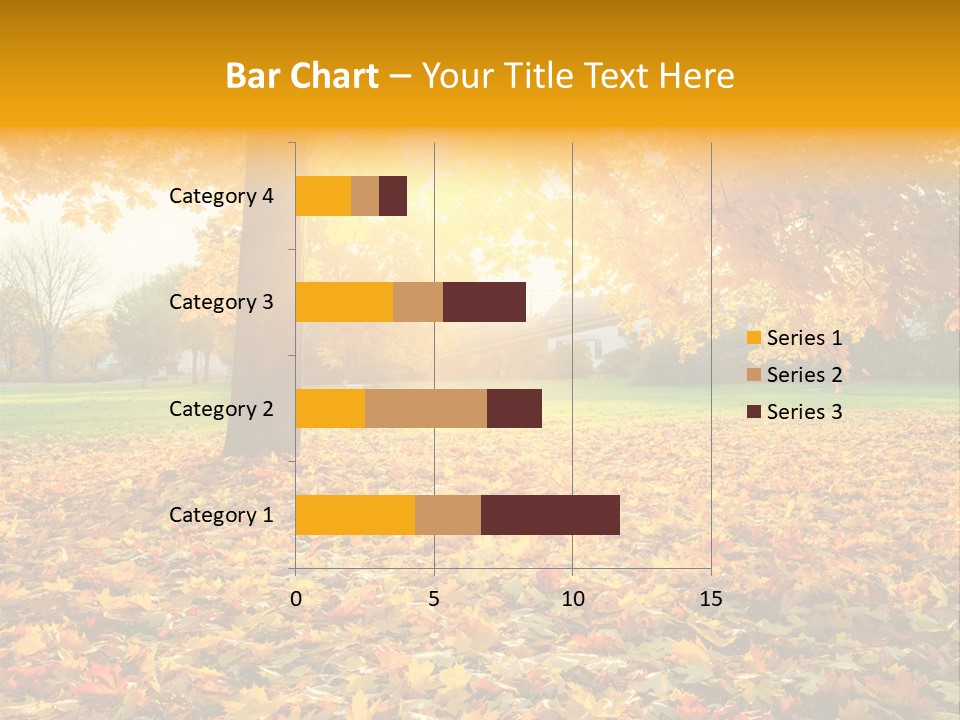 Bar Chart – Your Title Text Here

Category 4
Category 3
Category 2
Category 1

0 5 10 15

Series 1
Series 2
Series 3